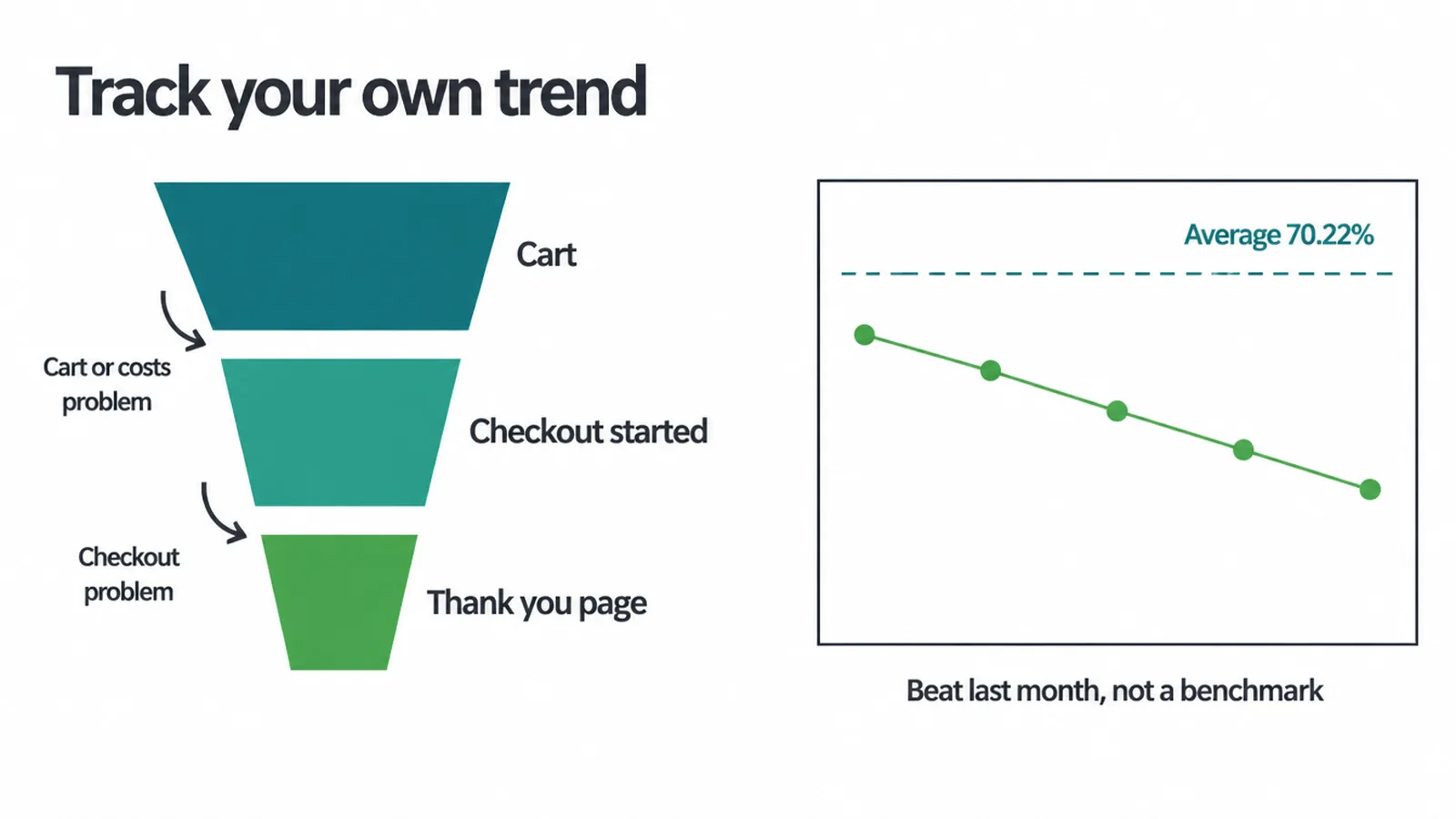 Track your own trend

Cart

Cart or costs problem

Checkout started

Checkout problem

Thank you page

Average 70.22%

Beat last month, not a benchmark